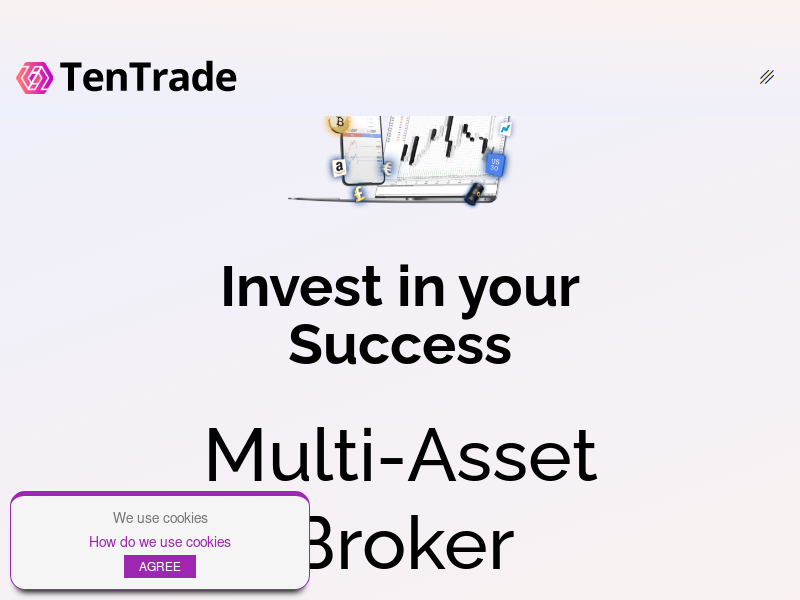 TenTrade

US 30

Invest in your Success

Multi-Asset Broker

We use cookies
How do we use cookies
AGREE